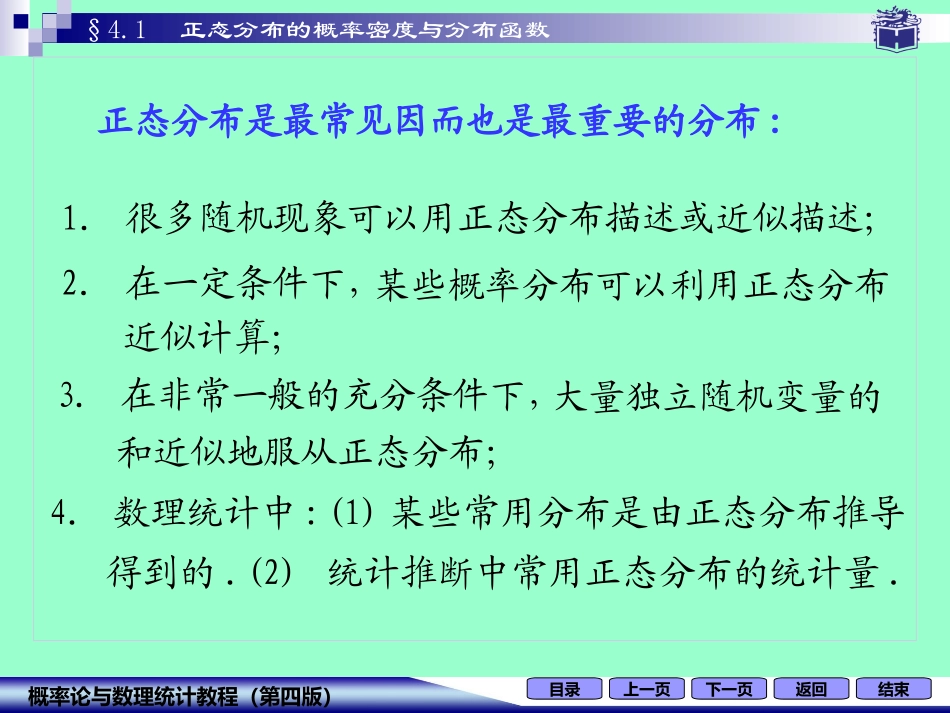 §4.1　正态分布的概率密度与分布函数

正态分布是最常见因而也是最重要的分布：

1.　很多随机现象可以用正态分布描述或近似描述;

2.　在一定条件下，某些概率分布可以利用正态分布近似计算;

3.　在非常一般的充分条件下，大量独立随机变量的和近似地服从正态分布;

4.　数理统计中：(1) 某些常用分布是由正态分布推导得到的．(2)　统计推断中常用正态分布的统计量．

概率论与数理统计教程（第四版）

目录　上一页　下一页　返回　结束